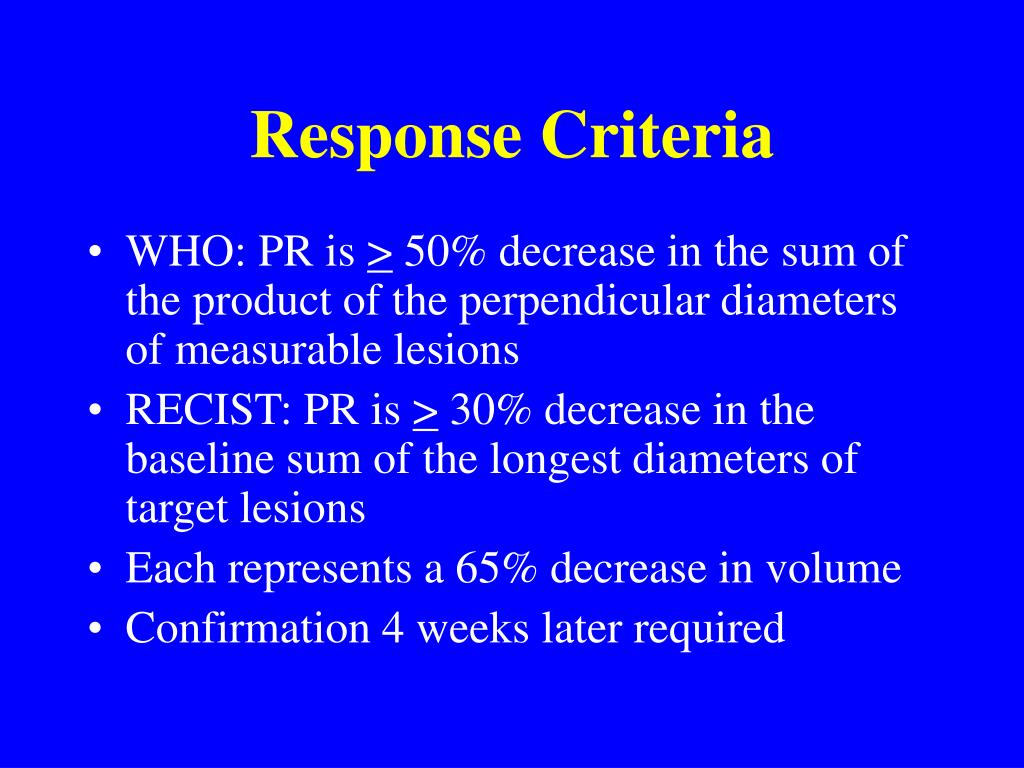 Response Criteria

• WHO: PR is $\geq$ 50% decrease in the sum of the product of the perpendicular diameters of measurable lesions
• RECIST: PR is $\geq$ 30% decrease in the baseline sum of the longest diameters of target lesions
• Each represents a 65% decrease in volume
• Confirmation 4 weeks later required